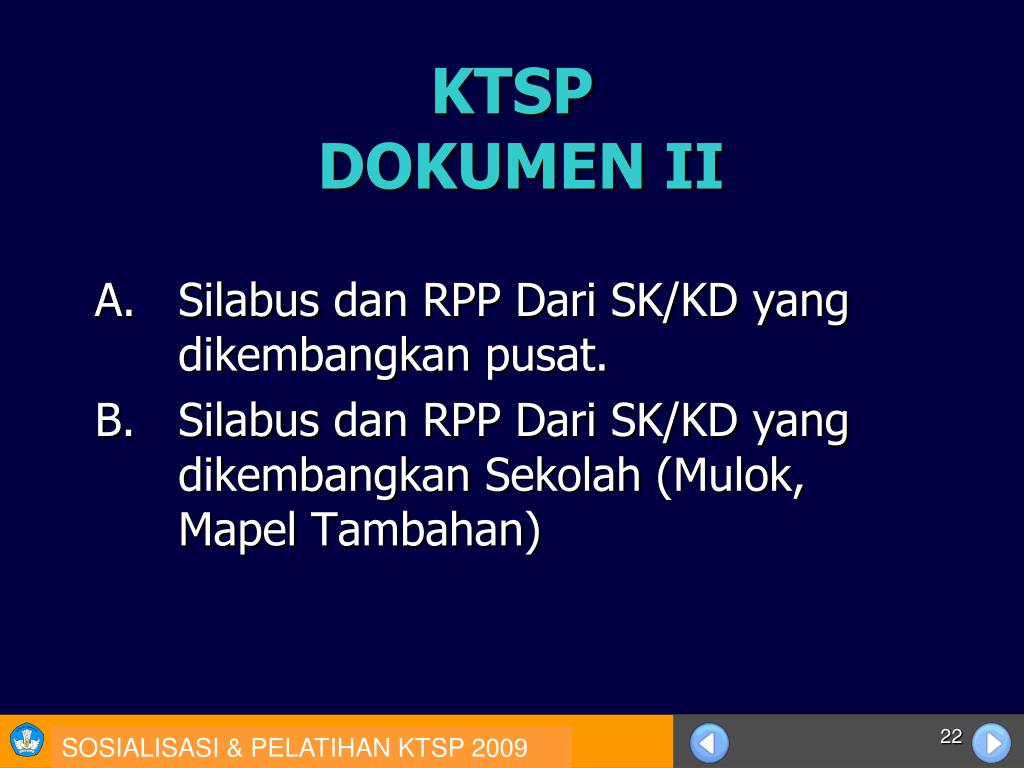 KTSP
DOKUMEN II

A. Silabus dan RPP Dari SK/KD yang dikembangkan pusat.
B. Silabus dan RPP Dari SK/KD yang dikembangkan Sekolah (Mulok, Mapel Tambahan)

SOSIALISASI & PELATIHAN KTSP 2009

22